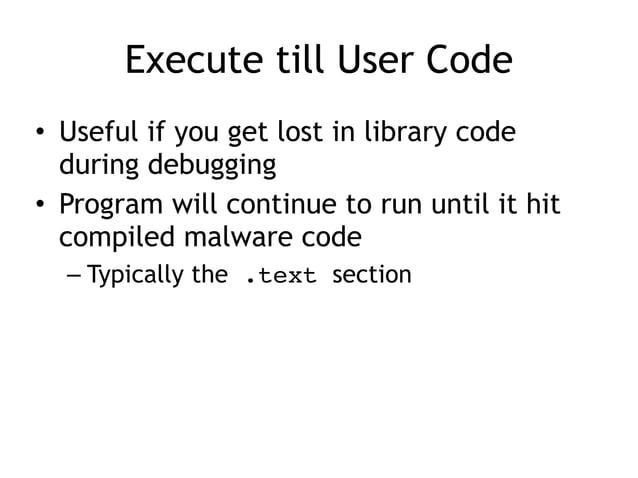 Execute till User Code

• Useful if you get lost in library code during debugging

• Program will continue to run until it hit compiled malware code

– Typically the .text section